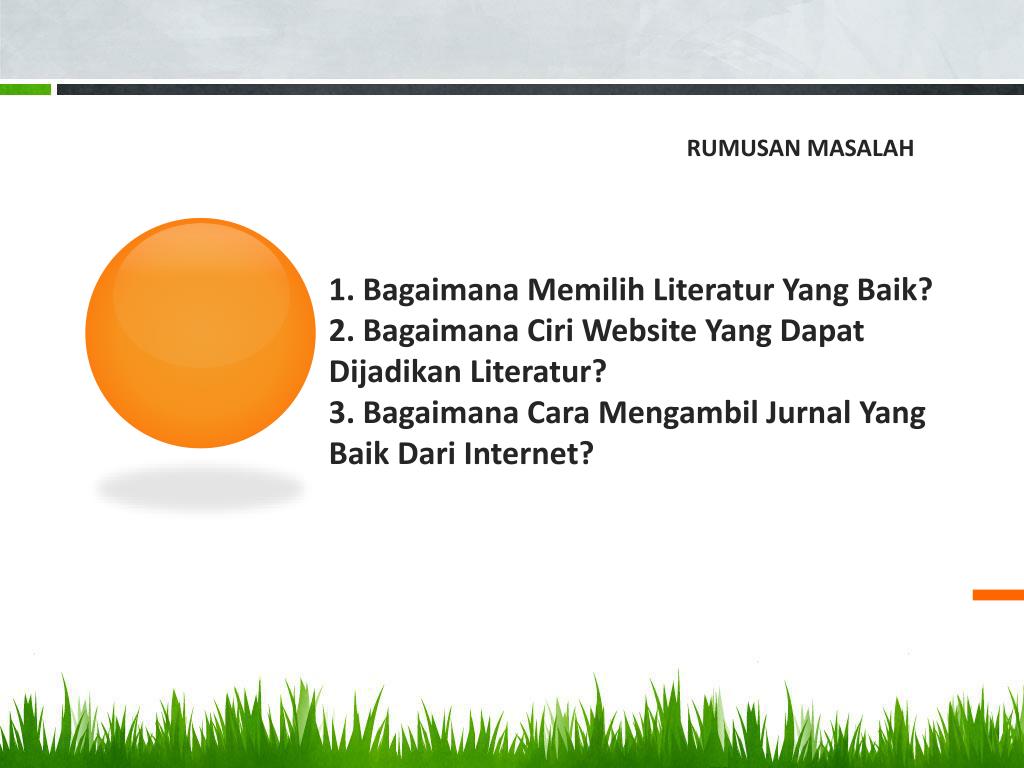 RUMUSAN MASALAH

1. Bagaimana Memilih Literatur Yang Baik?
2. Bagaimana Ciri Website Yang Dapat Dijadikan Literatur?
3. Bagaimana Cara Mengambil Jurnal Yang Baik Dari Internet?